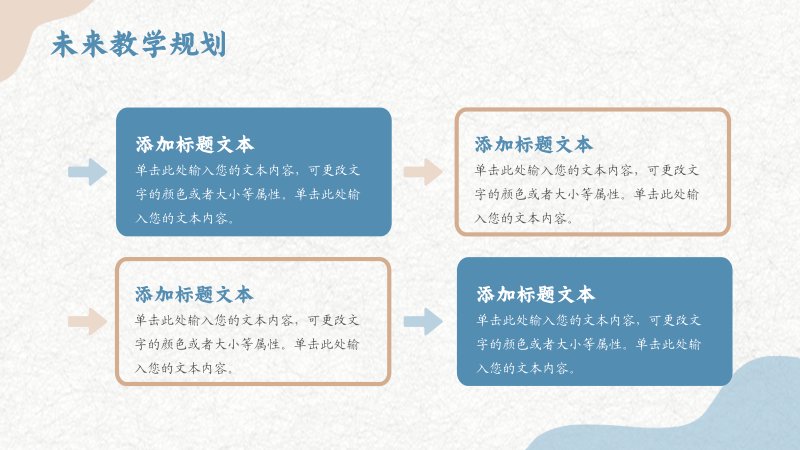 未来教学规划

添加标题文本
单击此处输入您的文本内容，可更改文字的颜色或者大小等属性。单击此处输入您的文本内容。

添加标题文本
单击此处输入您的文本内容，可更改文字的颜色或者大小等属性。单击此处输入您的文本内容。

添加标题文本
单击此处输入您的文本内容，可更改文字的颜色或者大小等属性。单击此处输入您的文本内容。

添加标题文本
单击此处输入您的文本内容，可更改文字的颜色或者大小等属性。单击此处输入您的文本内容。